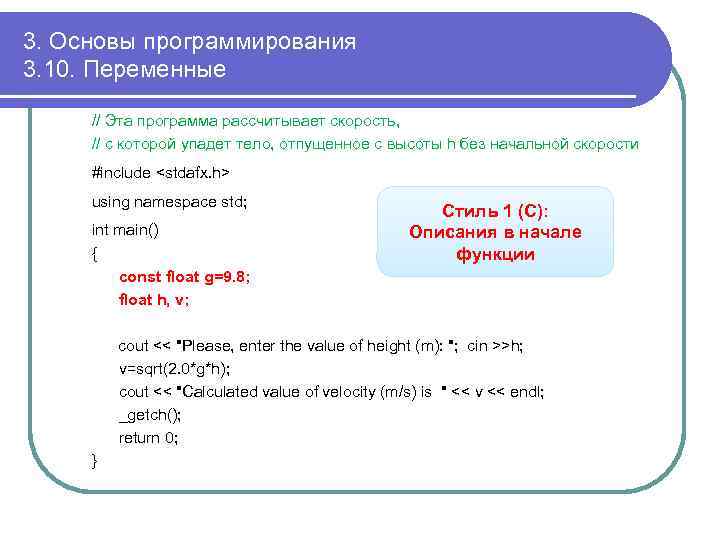 3. Основы программирования
3.10. Переменные

// Эта программа рассчитывает скорость,
// с которой упадет тело, отпущенное с высоты h без начальной скорости

#include <stdafx.h>

using namespace std;

int main()
{
const float g=9.8;
float h, v;

cout << "Please, enter the value of height (m): "; cin >>h;
v=sqrt(2.0*g*h);
cout << "Calculated value of velocity (m/s) is " << v << endl;
_getch();
return 0;
}

Стиль 1 (С):
Описания в начале функции